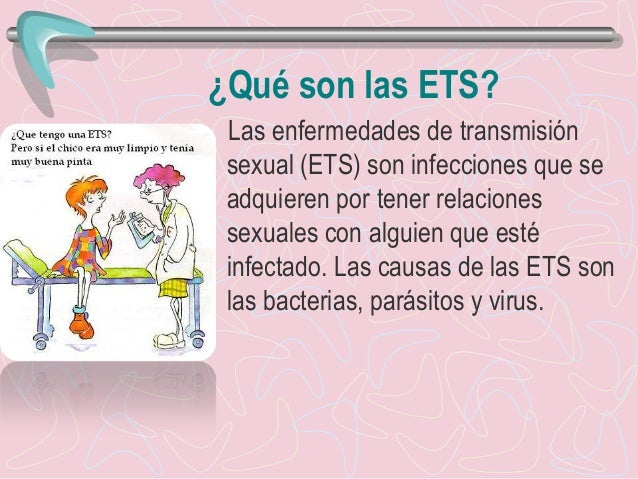 ¿Qué son las ETS?

¿Que tengo una ETS?
Pero si el chico era muy limpio y tenía muy buena pinta

Las enfermedades de transmisión sexual (ETS) son infecciones que se adquieren por tener relaciones sexuales con alguien que esté infectado. Las causas de las ETS son las bacterias, parásitos y virus.